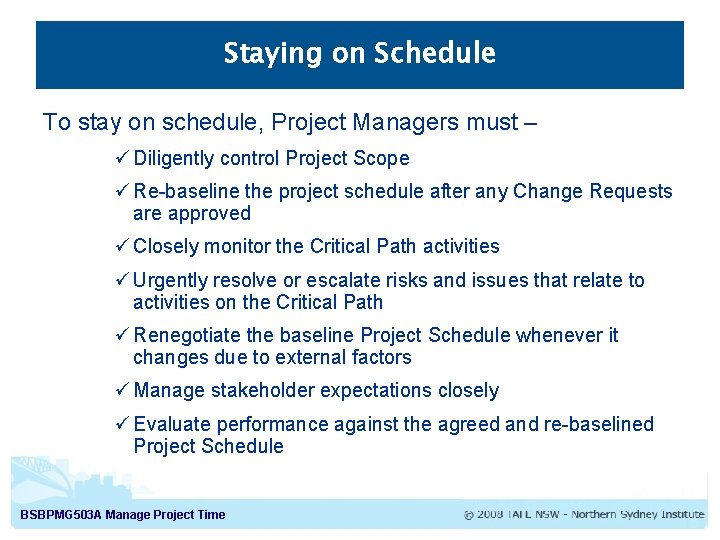 Staying on Schedule

To stay on schedule, Project Managers must –

✓ Diligently control Project Scope

✓ Re-baseline the project schedule after any Change Requests are approved

✓ Closely monitor the Critical Path activities

✓ Urgently resolve or escalate risks and issues that relate to activities on the Critical Path

✓ Renegotiate the baseline Project Schedule whenever it changes due to external factors

✓ Manage stakeholder expectations closely

✓ Evaluate performance against the agreed and re-baselined Project Schedule

BSBPMG503A Manage Project Time

© 2008 TAFE NSW - Northern Sydney Institute